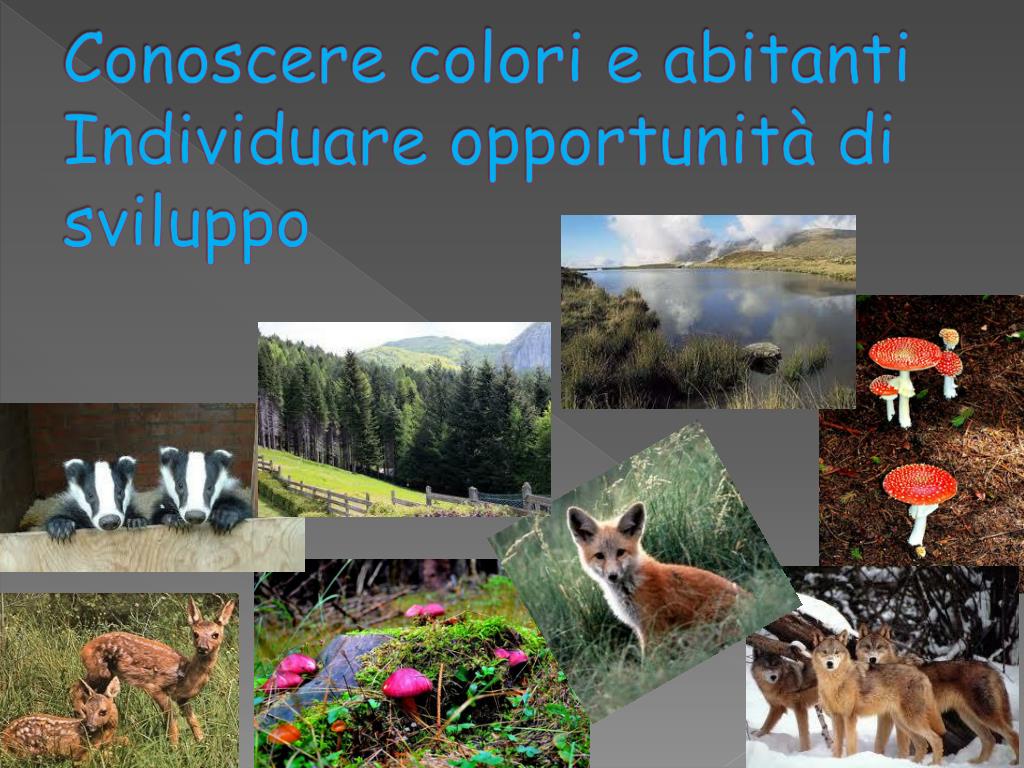 Conoscere colori e abitanti
Individuare opportunità di sviluppo